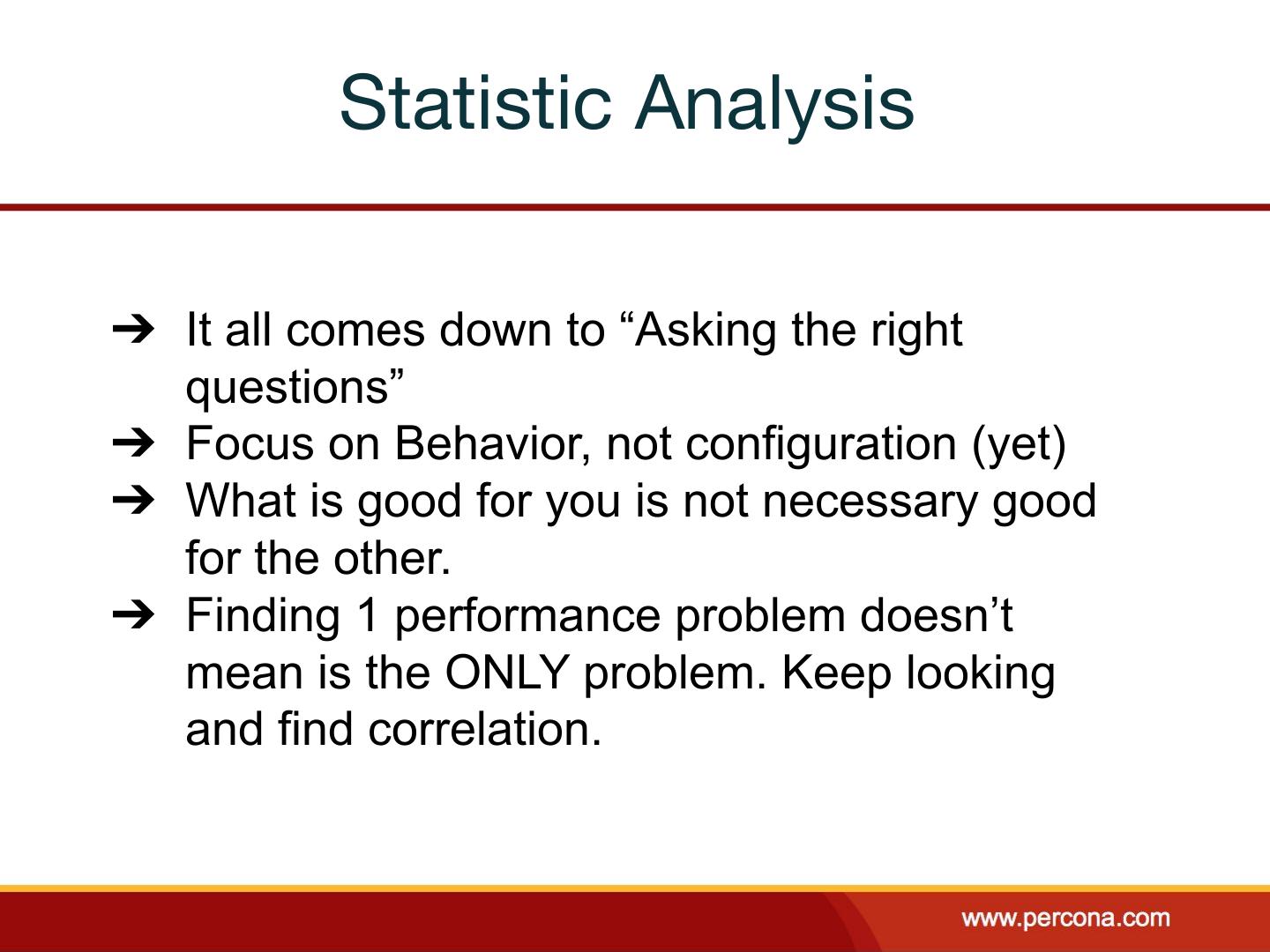 Statistic Analysis

➔ It all comes down to “Asking the right questions”
➔ Focus on Behavior, not configuration (yet)
➔ What is good for you is not necessary good for the other.
➔ Finding 1 performance problem doesn’t mean is the ONLY problem. Keep looking and find correlation.

www.percona.com